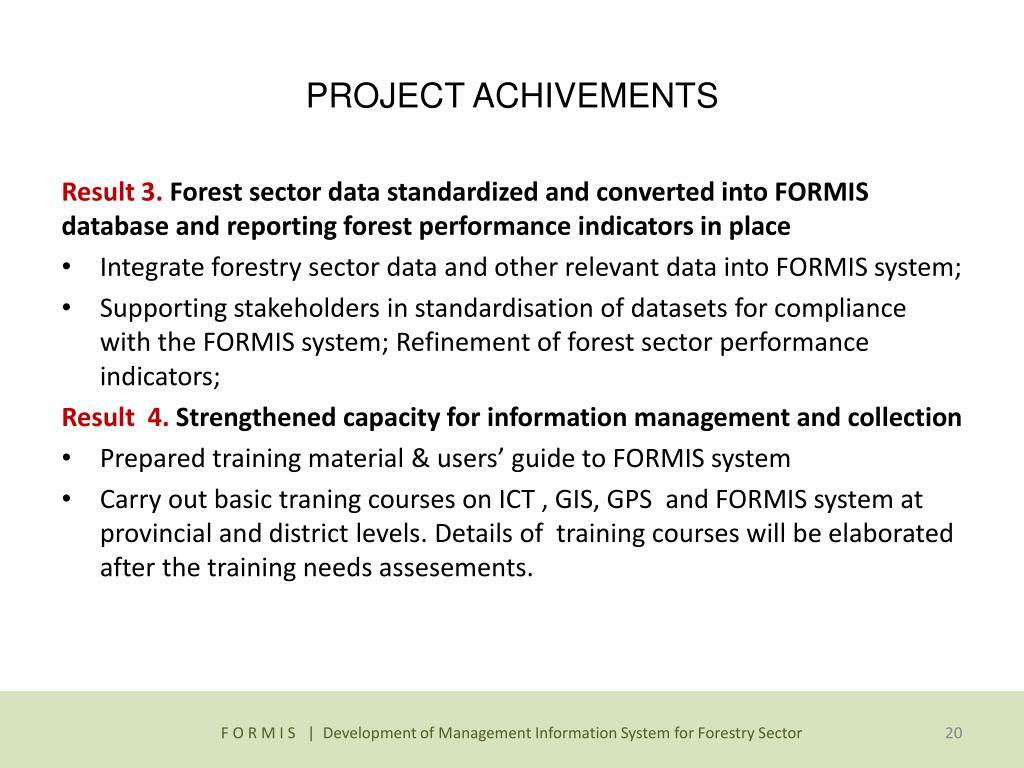 PROJECT ACHIVEMENTS

Result 3. Forest sector data standardized and converted into FORMIS database and reporting forest performance indicators in place

• Integrate forestry sector data and other relevant data into FORMIS system;
• Supporting stakeholders in standardisation of datasets for compliance with the FORMIS system; Refinement of forest sector performance indicators;

Result 4. Strengthened capacity for information management and collection

• Prepared training material & users' guide to FORMIS system
• Carry out basic traning courses on ICT , GIS, GPS and FORMIS system at provincial and district levels. Details of training courses will be elaborated after the training needs assesements.

F O R M I S | Development of Management Information System for Forestry Sector 20